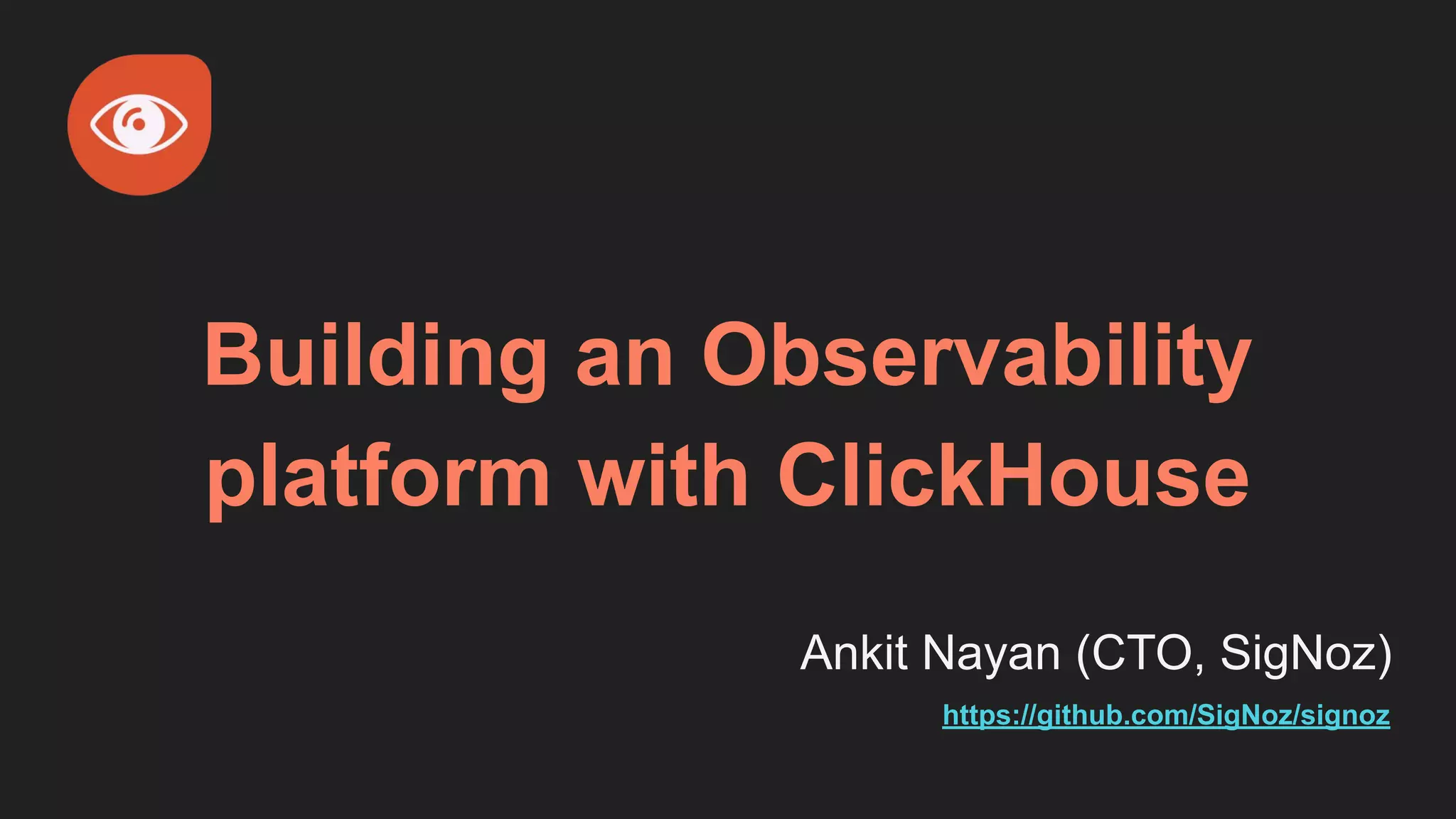 Building an Observability platform with ClickHouse

Ankit Nayan (CTO, SigNoz)

https://github.com/SigNoz/signoz